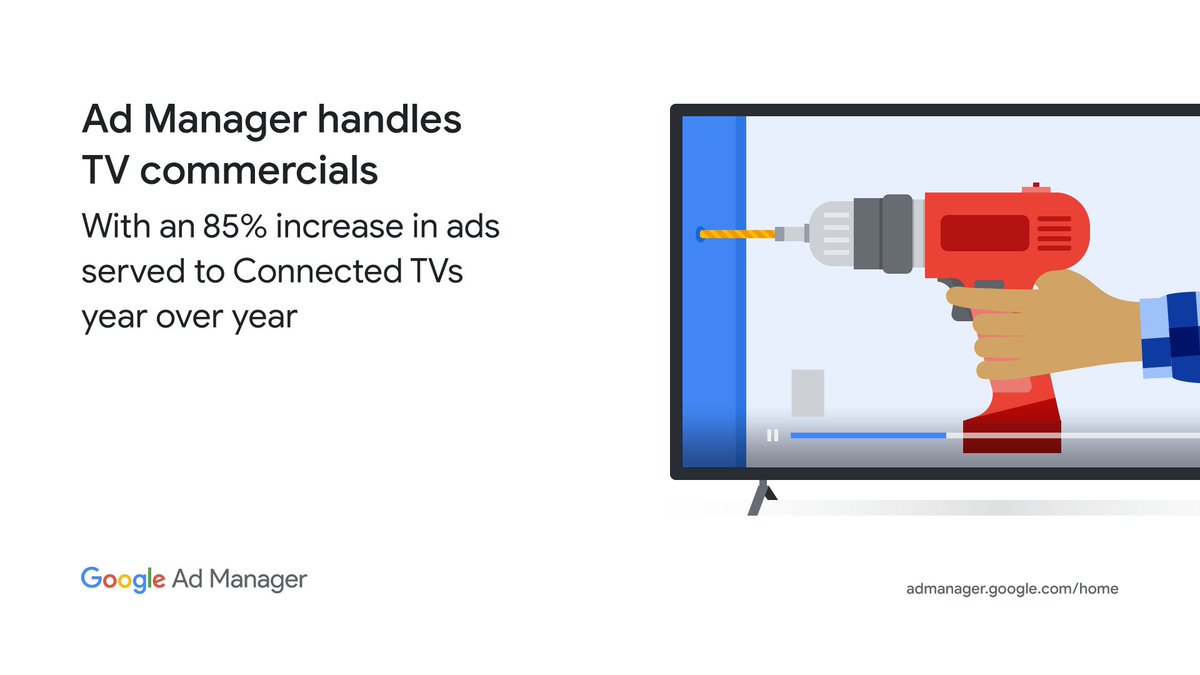 Ad Manager handles TV commercials

With an 85% increase in ads served to Connected TVs year over year

Google Ad Manager

admanager.google.com/home